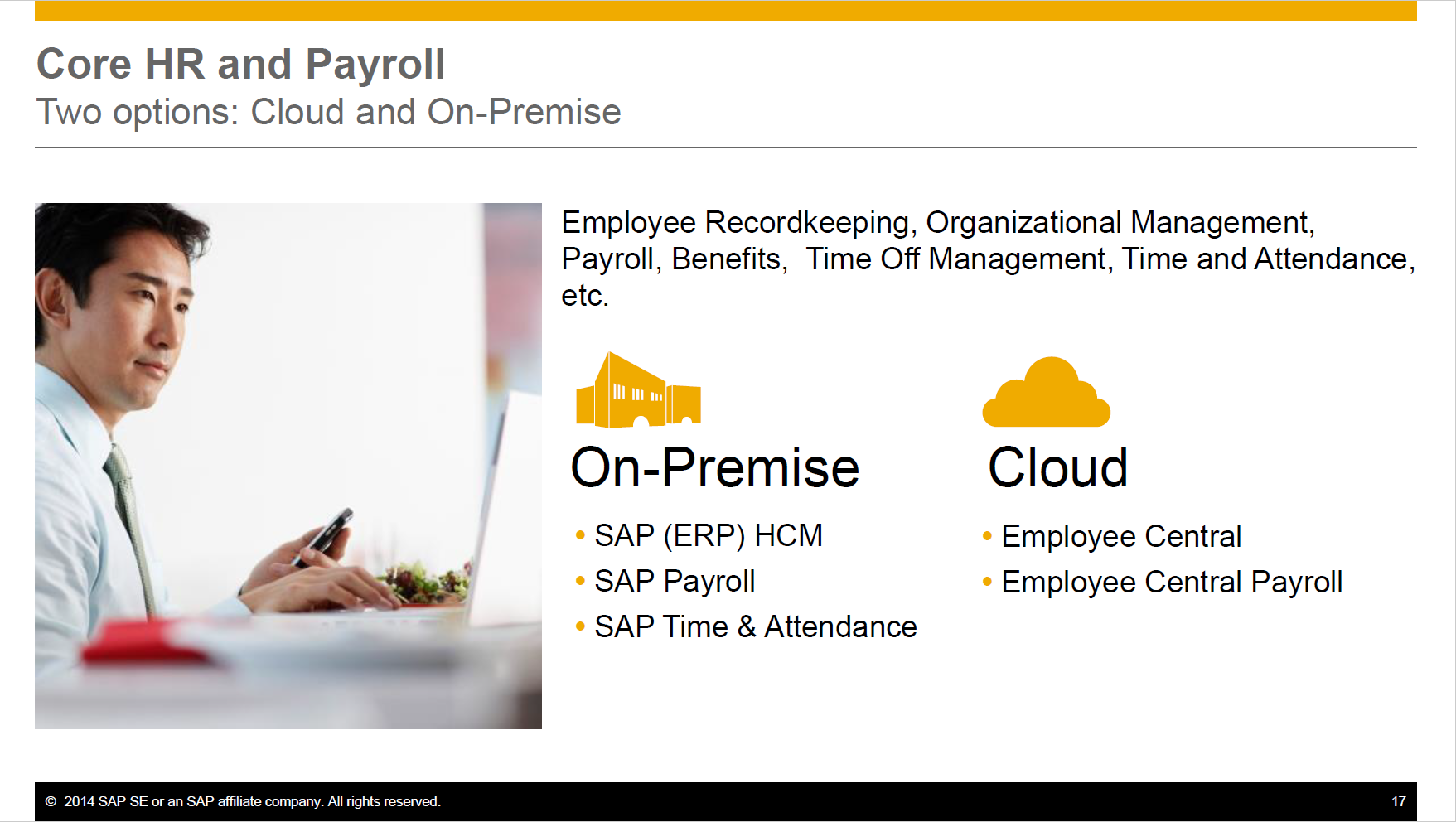 Core HR and Payroll
Two options: Cloud and On-Premise

Employee Recordkeeping, Organizational Management, Payroll, Benefits, Time Off Management, Time and Attendance, etc.

On-Premise
• SAP (ERP) HCM
• SAP Payroll
• SAP Time & Attendance

Cloud
• Employee Central
• Employee Central Payroll

© 2014 SAP SE or an SAP affiliate company. All rights reserved.
17